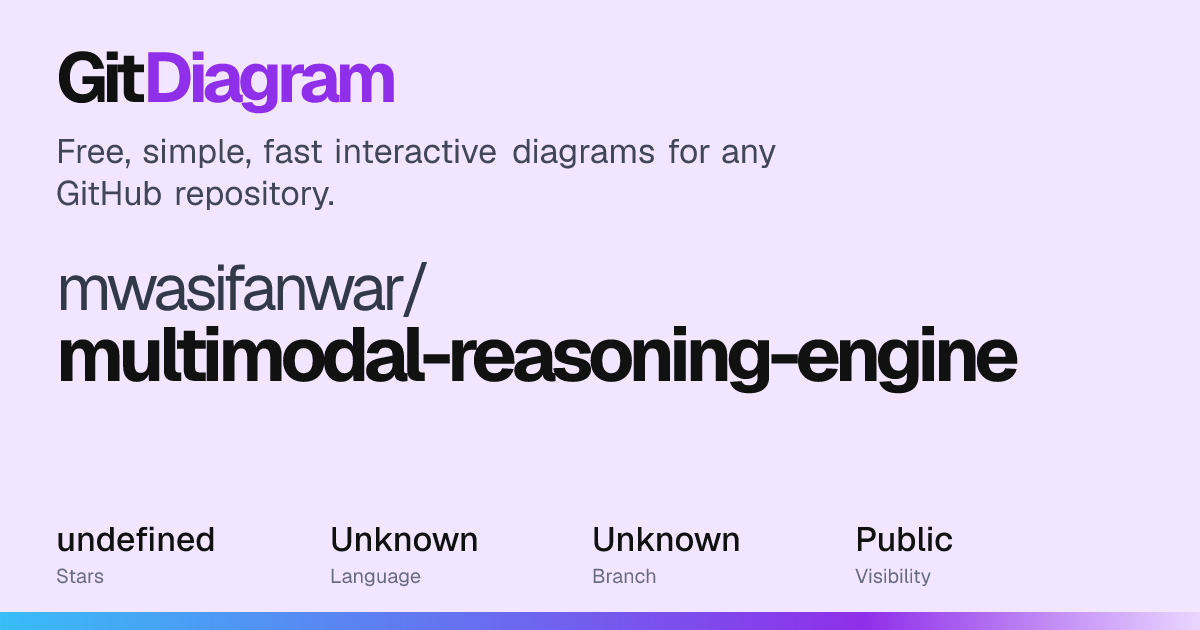 GitDiagram

Free, simple, fast interactive diagrams for any GitHub repository.

mwasifanwar/
multimodal-reasoning-engine

undefined
Stars

Unknown
Language

Unknown
Branch

Public
Visibility